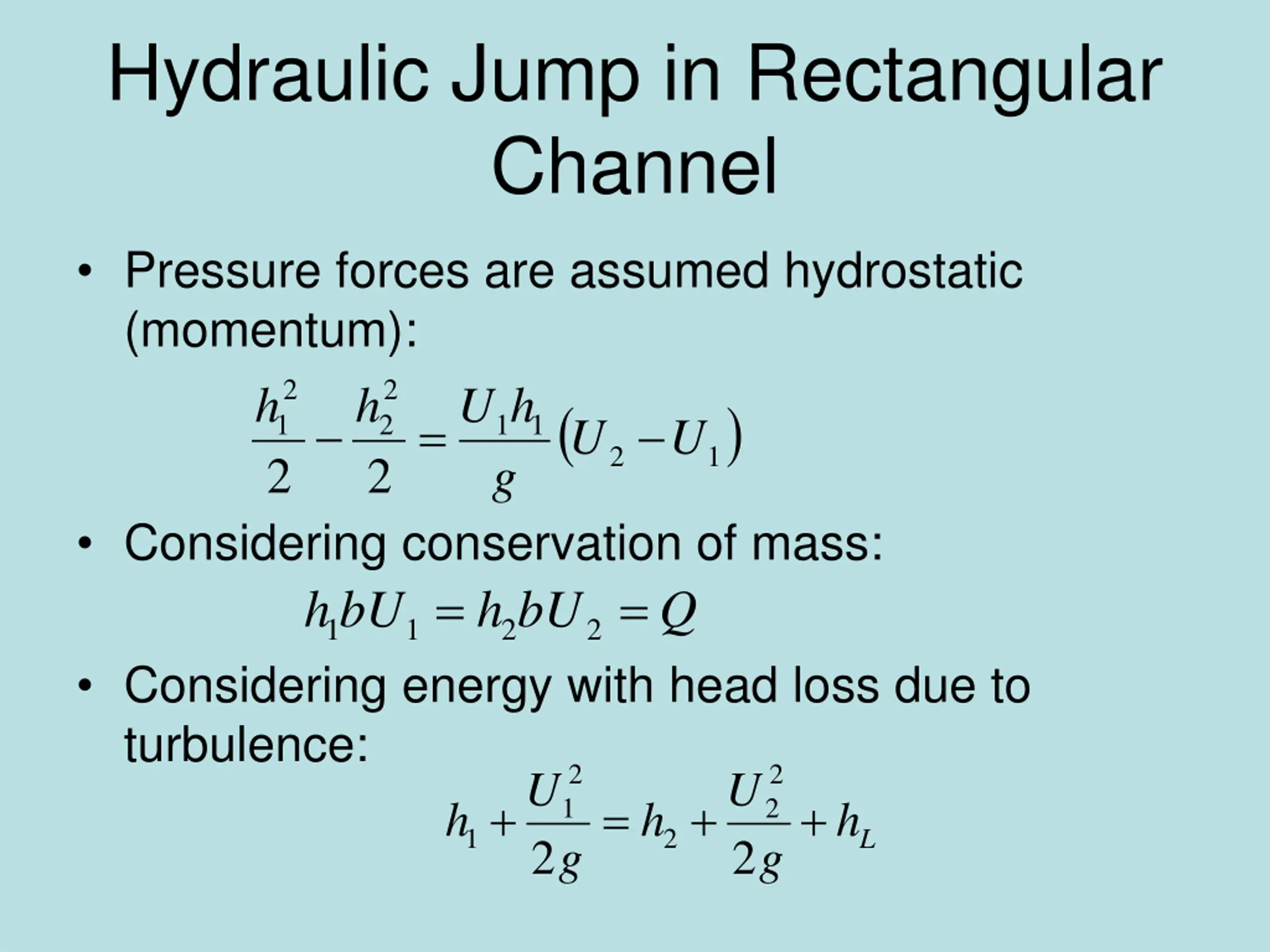 Hydraulic Jump in Rectangular Channel

• Pressure forces are assumed hydrostatic (momentum):

$\frac{h_1^2}{2} - \frac{h_2^2}{2} = \frac{U_1 h_1}{g}(U_2 - U_1)$

• Considering conservation of mass:

$h_1 b U_1 = h_2 b U_2 = Q$

• Considering energy with head loss due to turbulence:

$h_1 + \frac{U_1^2}{2g} = h_2 + \frac{U_2^2}{2g} + h_L$